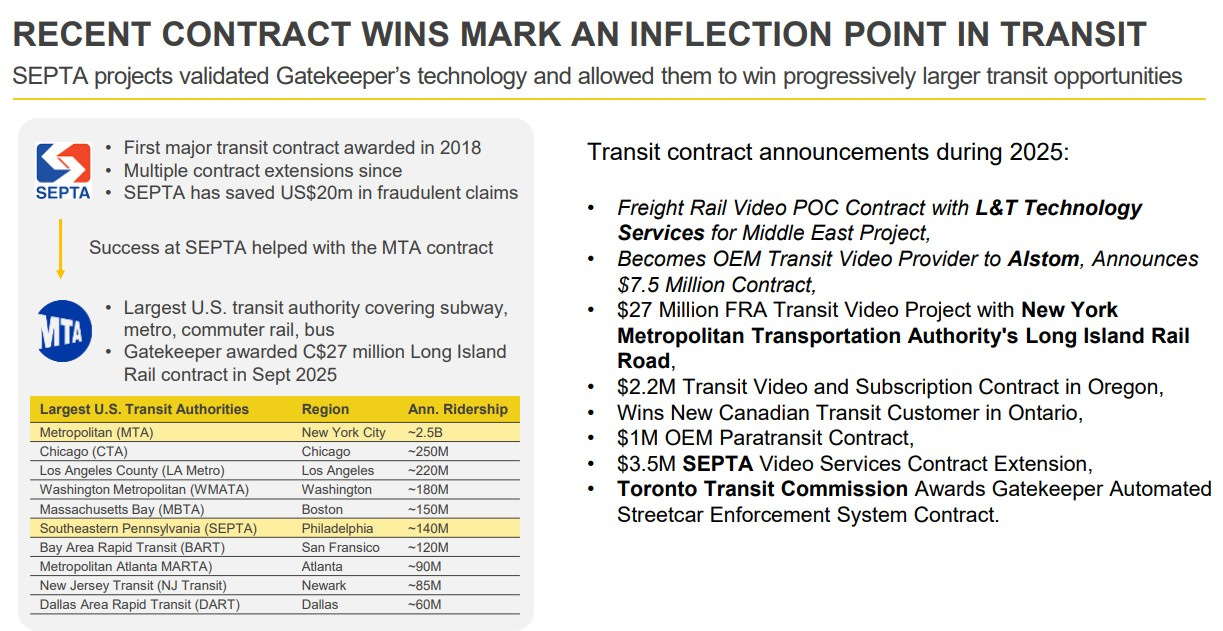 RECENT CONTRACT WINS MARK AN INFLECTION POINT IN TRANSIT

SEPTA projects validated Gatekeeper's technology and allowed them to win progressively larger transit opportunities

SEPTA

• First major transit contract awarded in 2018
• Multiple contract extensions since
• SEPTA has saved US$20m in fraudulent claims

Success at SEPTA helped with the MTA contract

MTA

• Largest U.S. transit authority covering subway, metro, commuter rail, bus
• Gatekeeper awarded C$27 million Long Island Rail contract in Sept 2025

| Largest U.S. Transit Authorities | Region | Ann. Ridership |
|---|---|---|
| Metropolitan (MTA) | New York City | ~2.5B |
| Chicago (CTA) | Chicago | ~250M |
| Los Angeles County (LA Metro) | Los Angeles | ~220M |
| Washington Metropolitan (WMATA) | Washington | ~180M |
| Massachusetts Bay (MBTA) | Boston | ~150M |
| Southeastern Pennsylvania (SEPTA) | Philadelphia | ~140M |
| Bay Area Rapid Transit (BART) | San Fransico | ~120M |
| Metropolitan Atlanta MARTA) | Atlanta | ~90M |
| New Jersey Transit (NJ Transit) | Newark | ~85M |
| Dallas Area Rapid Transit (DART) | Dallas | ~60M |

Transit contract announcements during 2025:

• Freight Rail Video POC Contract with L&T Technology Services for Middle East Project,
• Becomes OEM Transit Video Provider to Alstom, Announces $7.5 Million Contract,
• $27 Million FRA Transit Video Project with New York Metropolitan Transportation Authority's Long Island Rail Road,
• $2.2M Transit Video and Subscription Contract in Oregon,
• Wins New Canadian Transit Customer in Ontario,
• $1M OEM Paratransit Contract,
• $3.5M SEPTA Video Services Contract Extension,
• Toronto Transit Commission Awards Gatekeeper Automated Streetcar Enforcement System Contract.